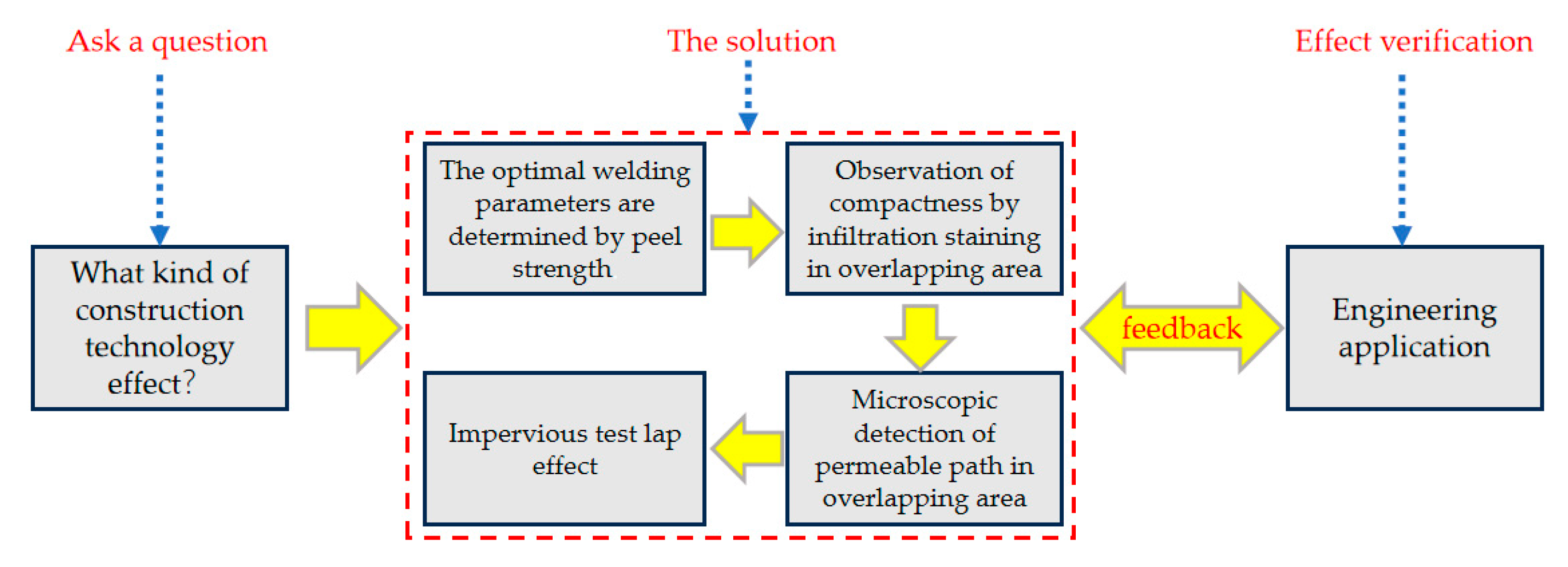 Ask a question

What kind of construction technology effect?

The solution

The optimal welding parameters are determined by peel strength

Observation of compactness by infiltration staining in overlapping area

Microscopic detection of permeable path in overlapping area

Impervious test lap effect

feedback

Effect verification

Engineering application